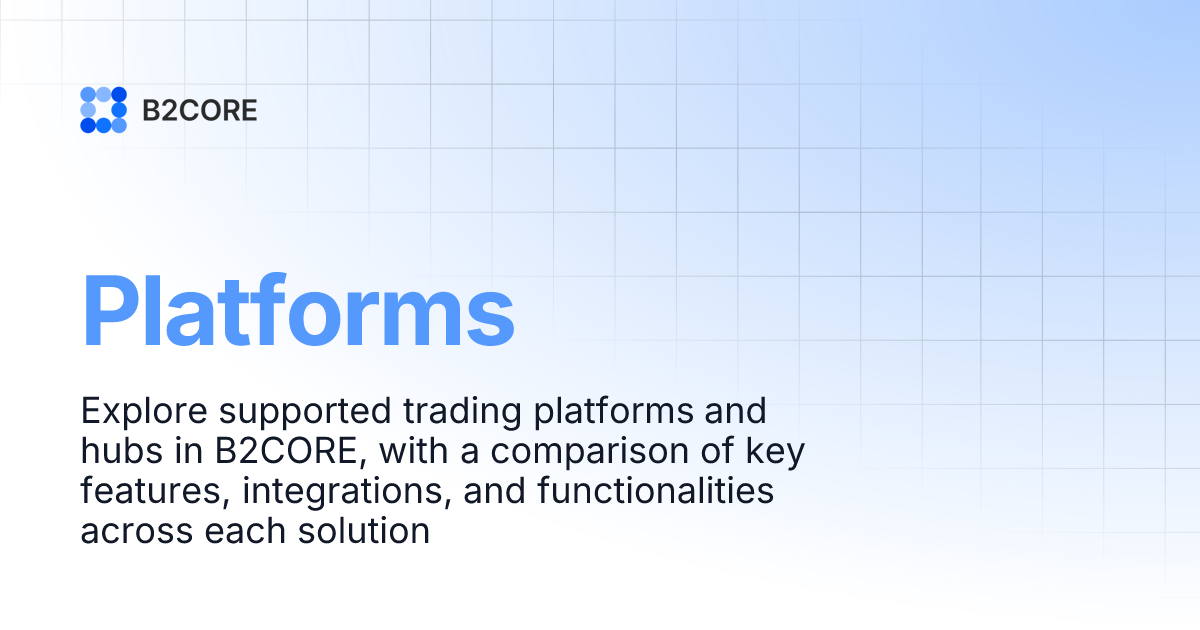 B2CORE

Platforms

Explore supported trading platforms and hubs in B2CORE, with a comparison of key features, integrations, and functionalities across each solution